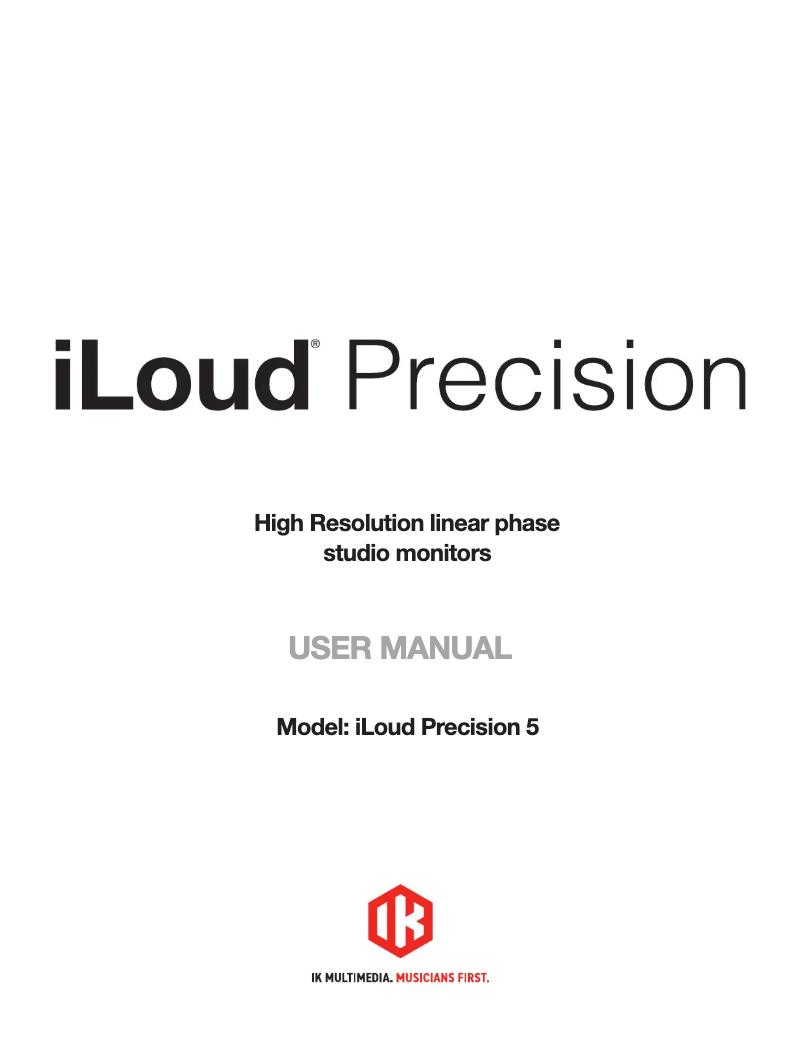 iLoud® Precision

High Resolution linear phase studio monitors

USER MANUAL

Model: iLoud Precision 5

IK

IK MULTIMEDIA. MUSICIANS FIRST.